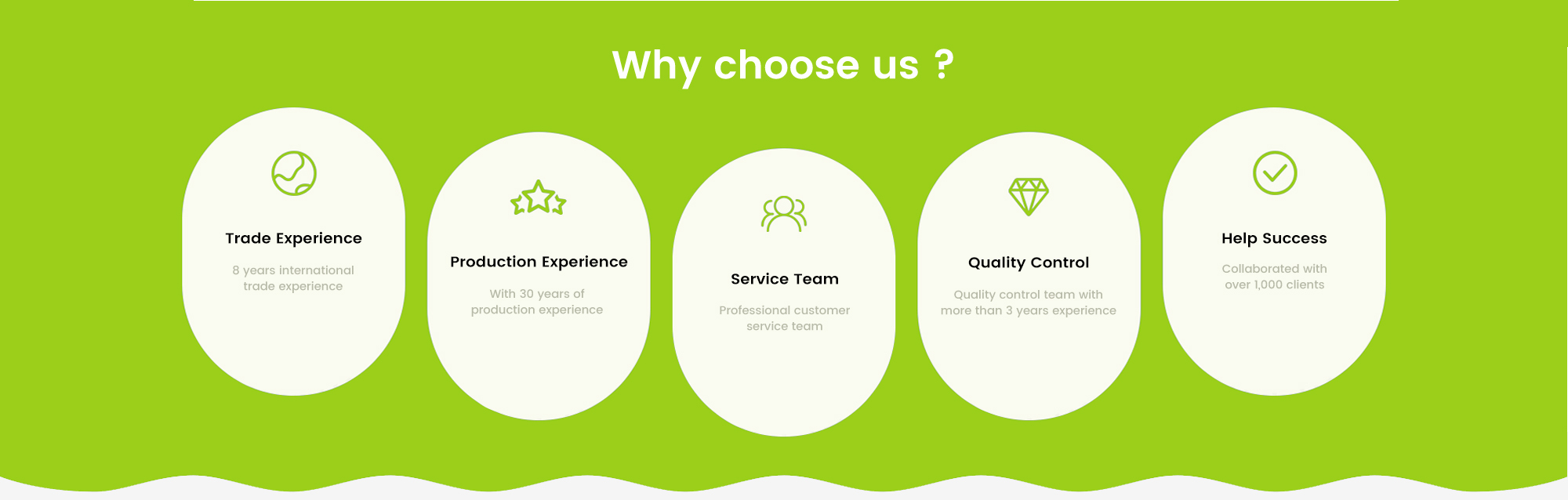 Why choose us ?

Trade Experience

8 years international trade experience

Production Experience

With 30 years of production experience

Service Team

Professional customer service team

Quality Control

Quality control team with more than 3 years experience

Help Success

Collaborated with over 1,000 clients